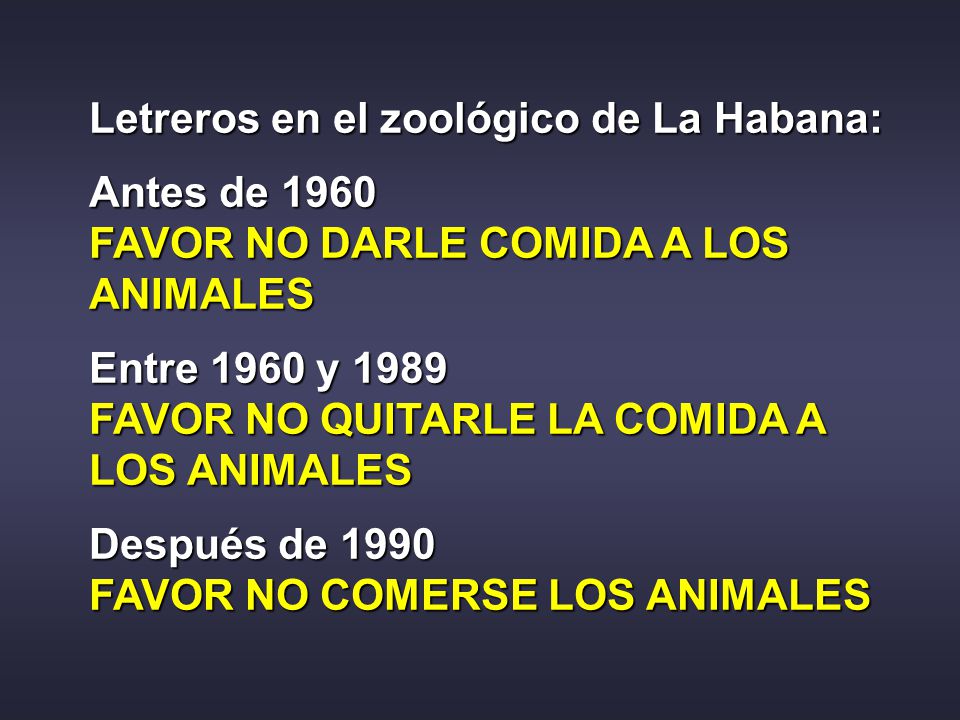 Letreros en el zoológico de La Habana:

Antes de 1960
FAVOR NO DARLE COMIDA A LOS ANIMALES

Entre 1960 y 1989
FAVOR NO QUITARLE LA COMIDA A LOS ANIMALES

Después de 1990
FAVOR NO COMERSE LOS ANIMALES